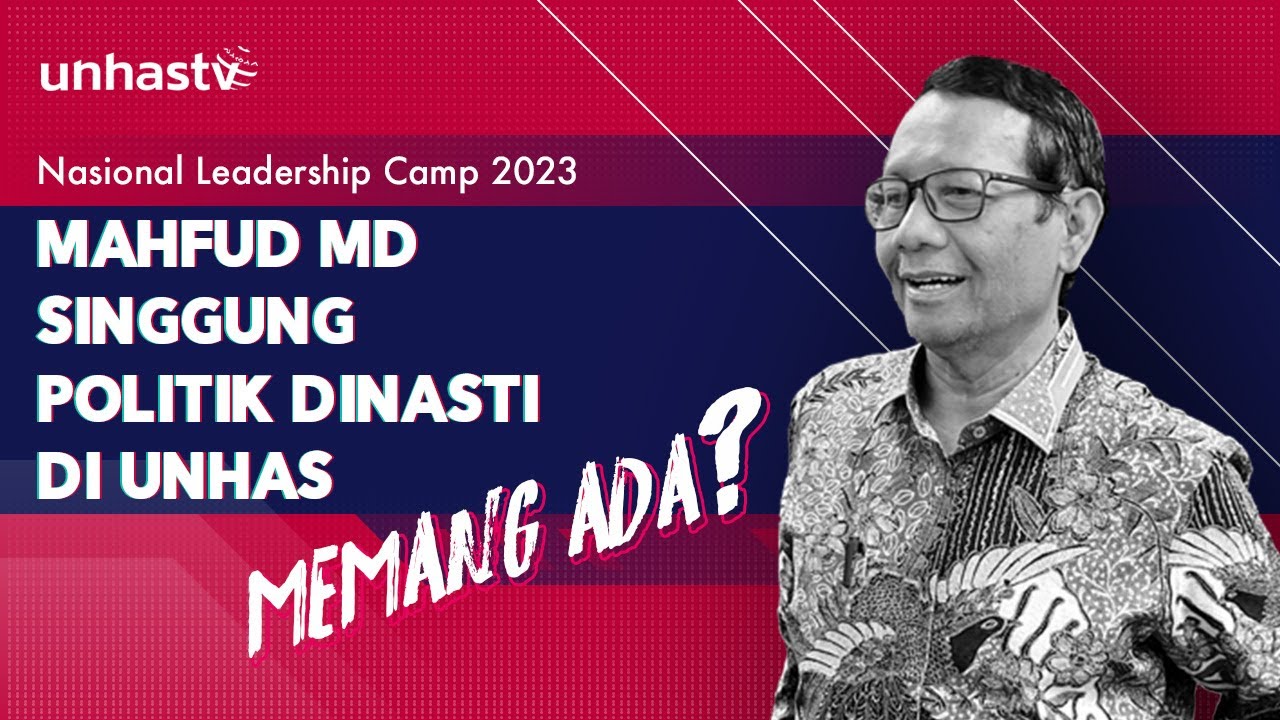 unhastv

Nasional Leadership Camp 2023

MAHFUD MD SINGGUNG POLITIK DINASTI DI UNHAS

MEMANG ADA?